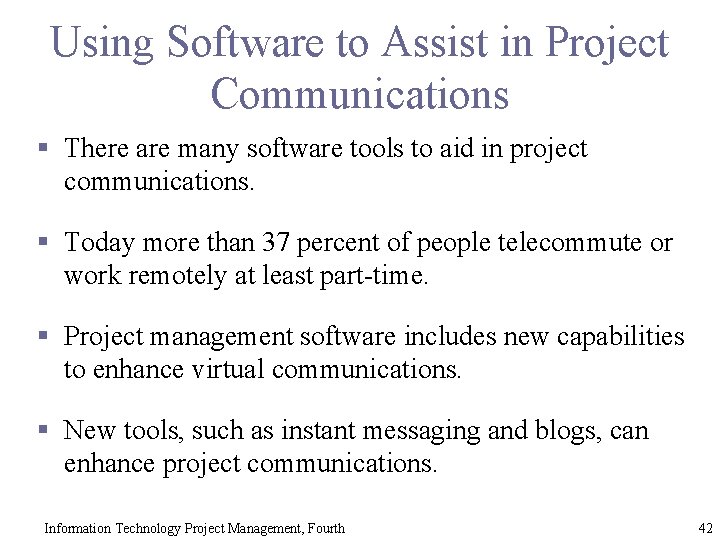 Using Software to Assist in Project Communications

▪ There are many software tools to aid in project communications.

▪ Today more than 37 percent of people telecommute or work remotely at least part-time.

▪ Project management software includes new capabilities to enhance virtual communications.

▪ New tools, such as instant messaging and blogs, can enhance project communications.

Information Technology Project Management, Fourth

42